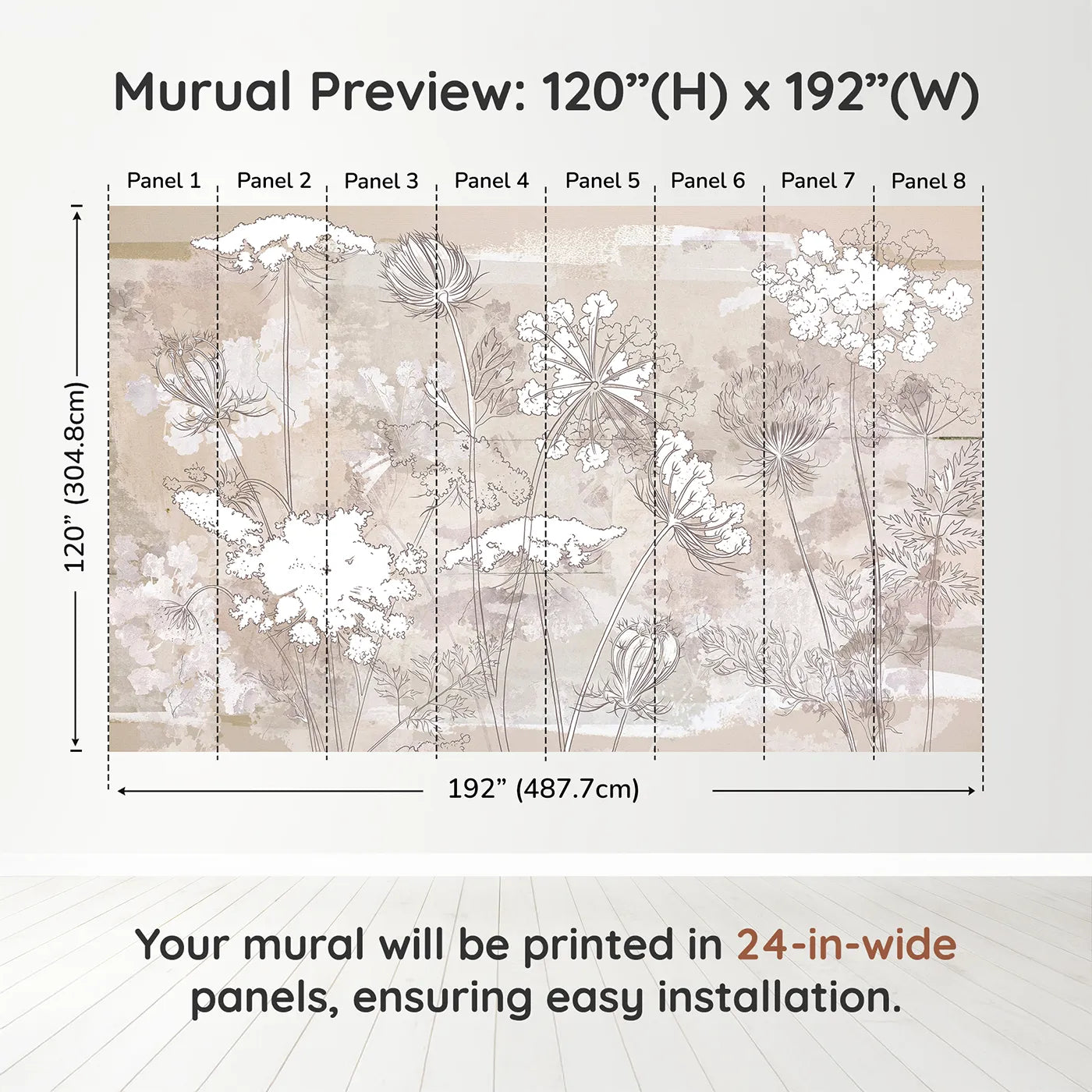 Murual Preview: 120”(H) x 192”(W)

Panel 1 Panel 2 Panel 3 Panel 4 Panel 5 Panel 6 Panel 7 Panel 8

120” (304.8cm)

192” (487.7cm)

Your mural will be printed in 24-in-wide panels, ensuring easy installation.